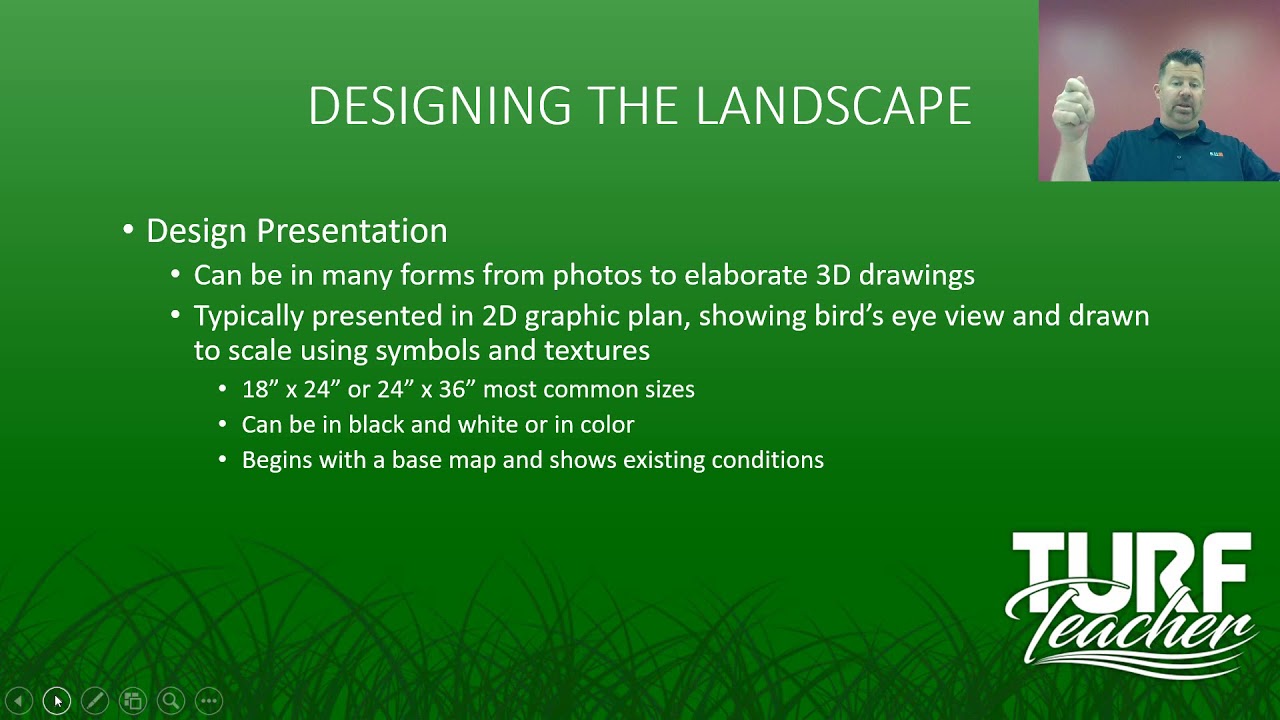 DESIGNING THE LANDSCAPE

• Design Presentation
  • Can be in many forms from photos to elaborate 3D drawings
  • Typically presented in 2D graphic plan, showing bird's eye view and drawn to scale using symbols and textures
    • 18" x 24" or 24" x 36" most common sizes
    • Can be in black and white or in color
    • Begins with a base map and shows existing conditions

TURF Teacher